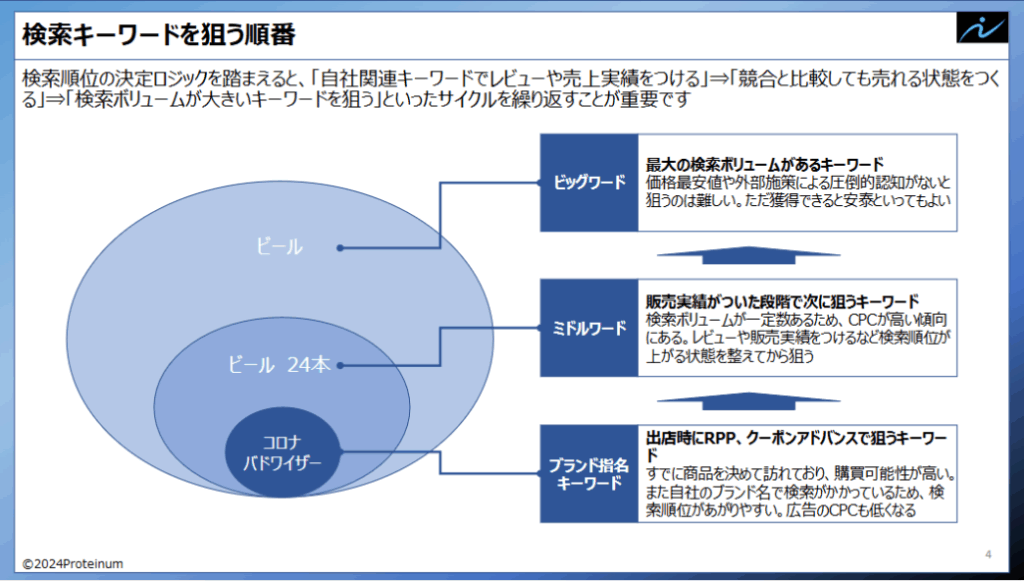 検索キーワードを狙う順番

検索順位の決定ロジックを踏まえると、「自社関連キーワードでレビューや売上実績をつける」⇒「競合と比較しても売れる状態をつくる」⇒「検索ボリュームが大きいキーワードを狙う」といったサイクルを繰り返すことが重要です

ビール

ビール 24本

コロナ
バドワイザー

ビッグワード

最大の検索ボリュームがあるキーワード
価格最安値や外部施策による圧倒的認知がないと狙うのは難しい。ただ獲得できると安泰といってもよい

ミドルワード

販売実績がついた段階で次に狙うキーワード
検索ボリュームが一定数あるため、CPCが高い傾向にある。レビューや販売実績をつけるなど検索順位が上がる状態を整えてから狙う

ブランド指名キーワード

出店時にRPP、クーポンアドバンスで狙うキーワード
すでに商品を決めて訪れており、購買可能性が高い。また自社のブランド名で検索がかかっているため、検索順位があがりやすい。広告のCPCも低くなる

©2024Proteinum

4